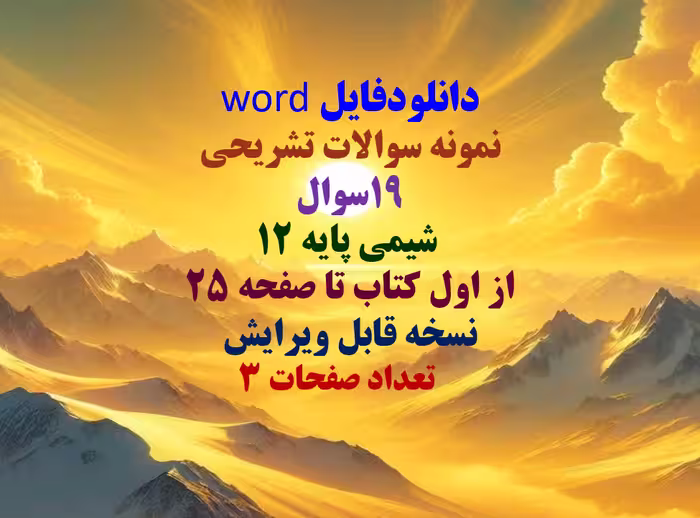 دانلودفایل word
نمونه سوالات تشریحی
۱۹سوال
شیمی پایه ۱۲
از اول کتاب تا صفحه ۲۵
نسخه قابل ویرایش
تعداد صفحات ۳